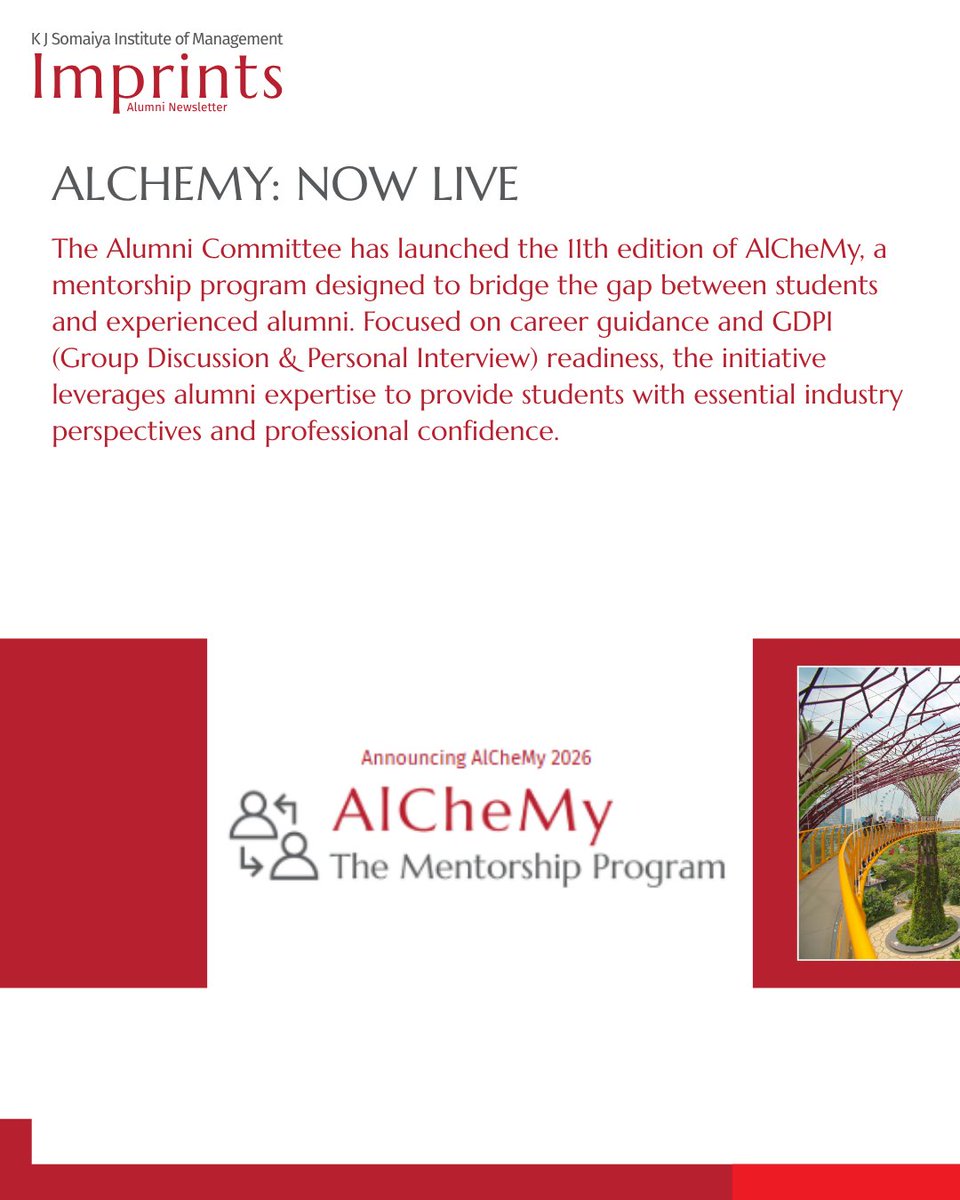 K J Somaiya Institute of Management
Imprints
Alumni Newsletter

ALCHEMY: NOW LIVE

The Alumni Committee has launched the 11th edition of AlCheMy, a mentorship program designed to bridge the gap between students and experienced alumni. Focused on career guidance and GDPI (Group Discussion & Personal Interview) readiness, the initiative leverages alumni expertise to provide students with essential industry perspectives and professional confidence.

Announcing AlCheMy 2026
AlCheMy
The Mentorship Program